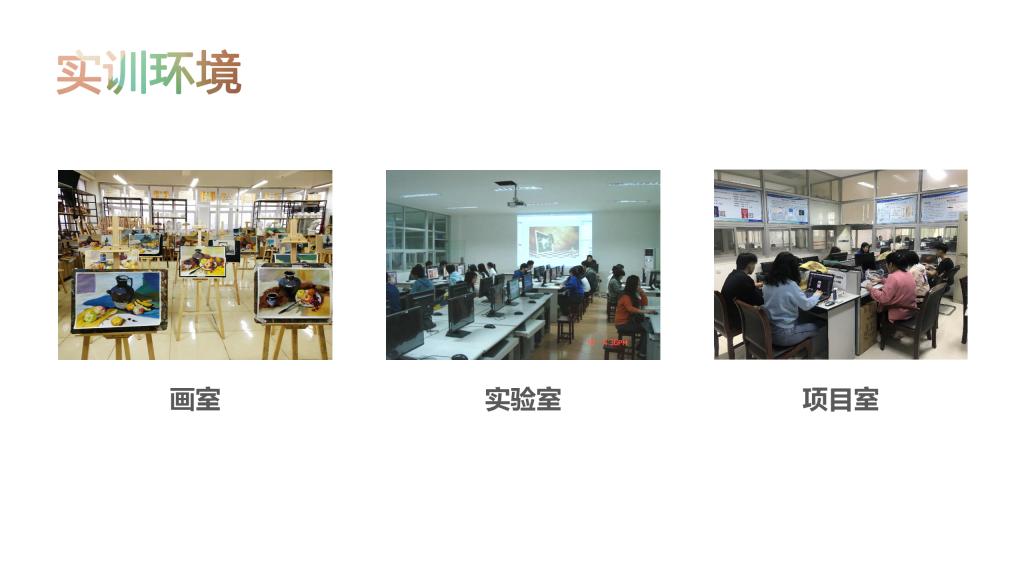 实训环境

画室

实验室

项目室